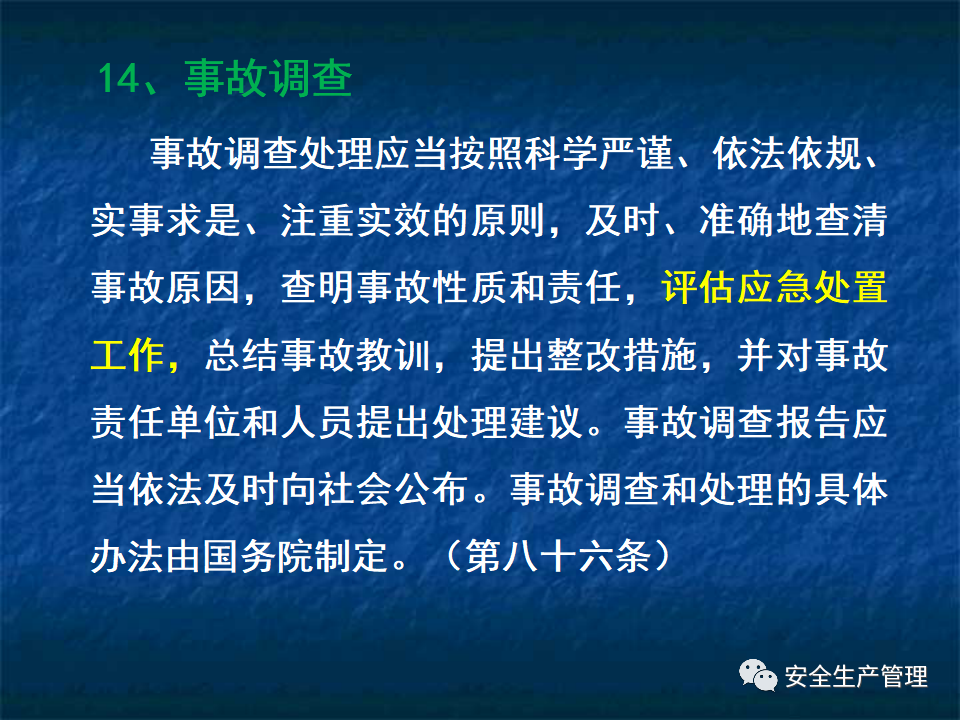 14、事故调查

事故调查处理应当按照科学严谨、依法依规、实事求是、注重实效的原则，及时、准确地查清事故原因，查明事故性质和责任，评估应急处置工作，总结事故教训，提出整改措施，并对事故责任单位和人员提出处理建议。事故调查报告应当依法及时向社会公布。事故调查和处理的具体办法由国务院制定。（第八十六条）

安全生产管理